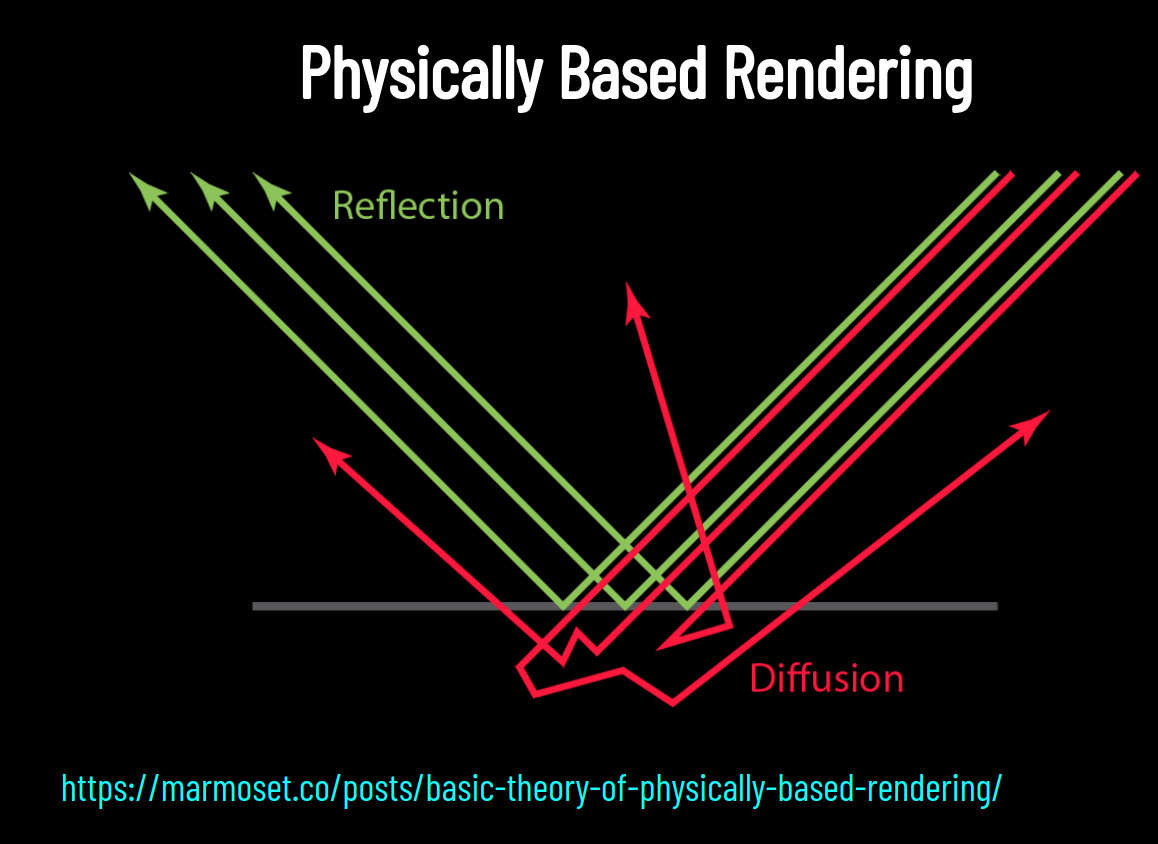 Physically Based Rendering

Reflection

Diffusion

https://marmoset.co/posts/basic-theory-of-physically-based-rendering/